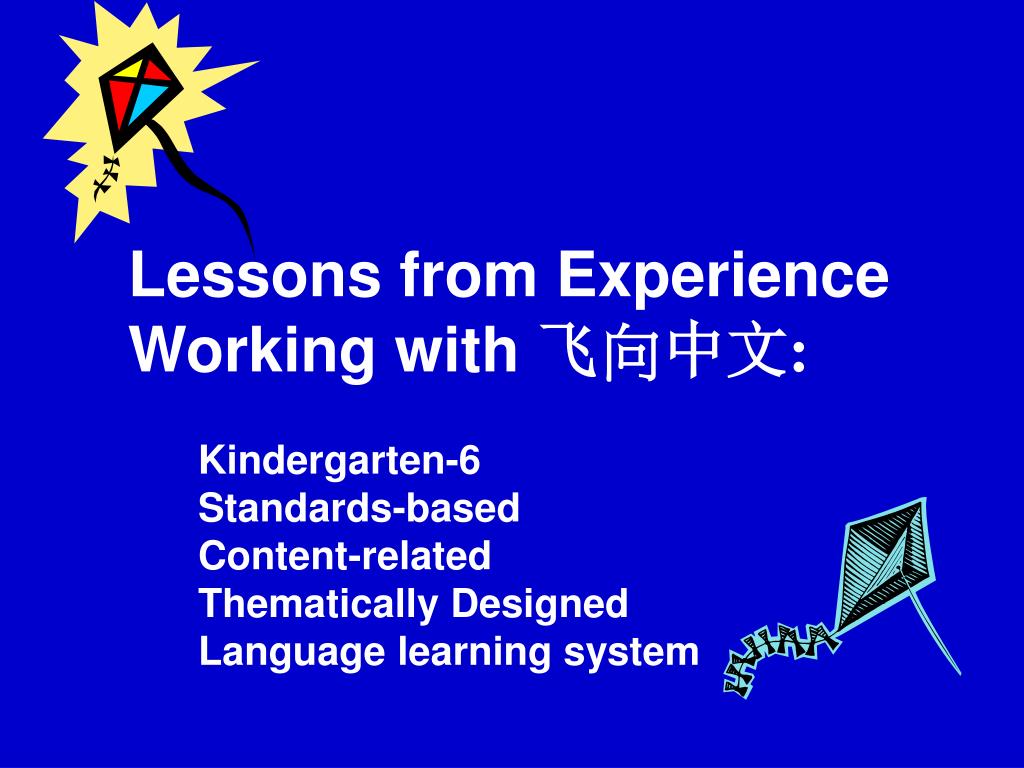 Lessons from Experience Working with 飞向中文:

Kindergarten-6
Standards-based
Content-related
Thematically Designed
Language learning system